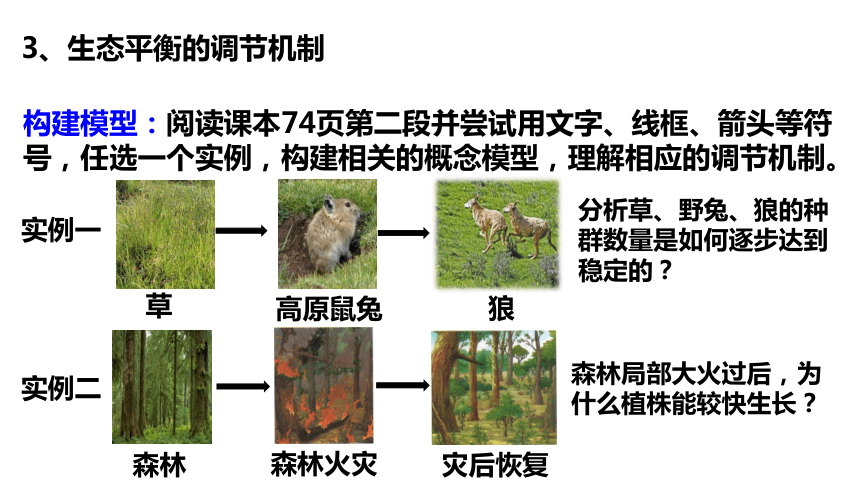 3、生态平衡的调节机制

构建模型：阅读课本74页第二段并尝试用文字、线框、箭头等符号，任选一个实例，构建相关的概念模型，理解相应的调节机制。

实例一

草

高原鼠兔

狼

分析草、野兔、狼的种群数量是如何逐步达到稳定的？

实例二

森林

森林火灾

灾后恢复

森林局部大火过后，为什么植株能较快生长？